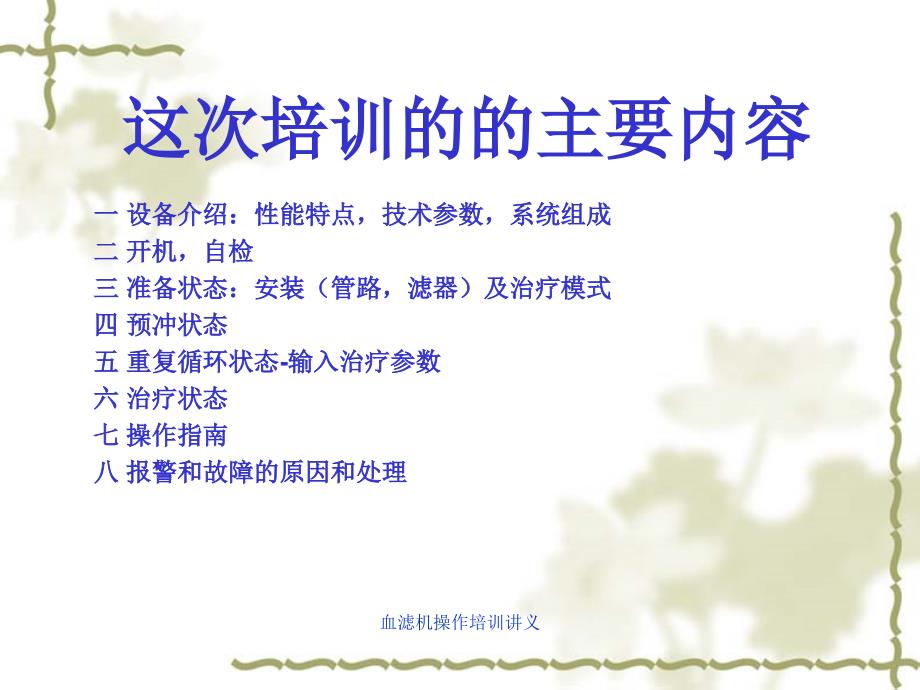 这次培训的的主要内容

一 设备介绍：性能特点，技术参数，系统组成
二 开机，自检
三 准备状态：安装（管路，滤器）及治疗模式
四 预冲状态
五 重复循环状态-输入治疗参数
六 治疗状态
七 操作指南
八 报警和故障的原因和处理

血滤机操作培训讲义